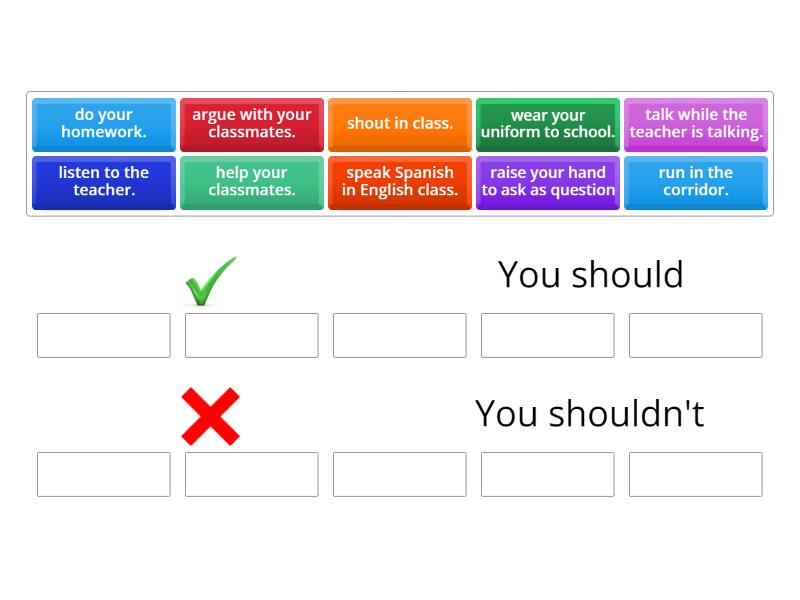 do your homework.

argue with your classmates.

shout in class.

wear your uniform to school.

talk while the teacher is talking.

listen to the teacher.

help your classmates.

speak Spanish in English class.

raise your hand to ask as question

run in the corridor.

You should

You shouldn't